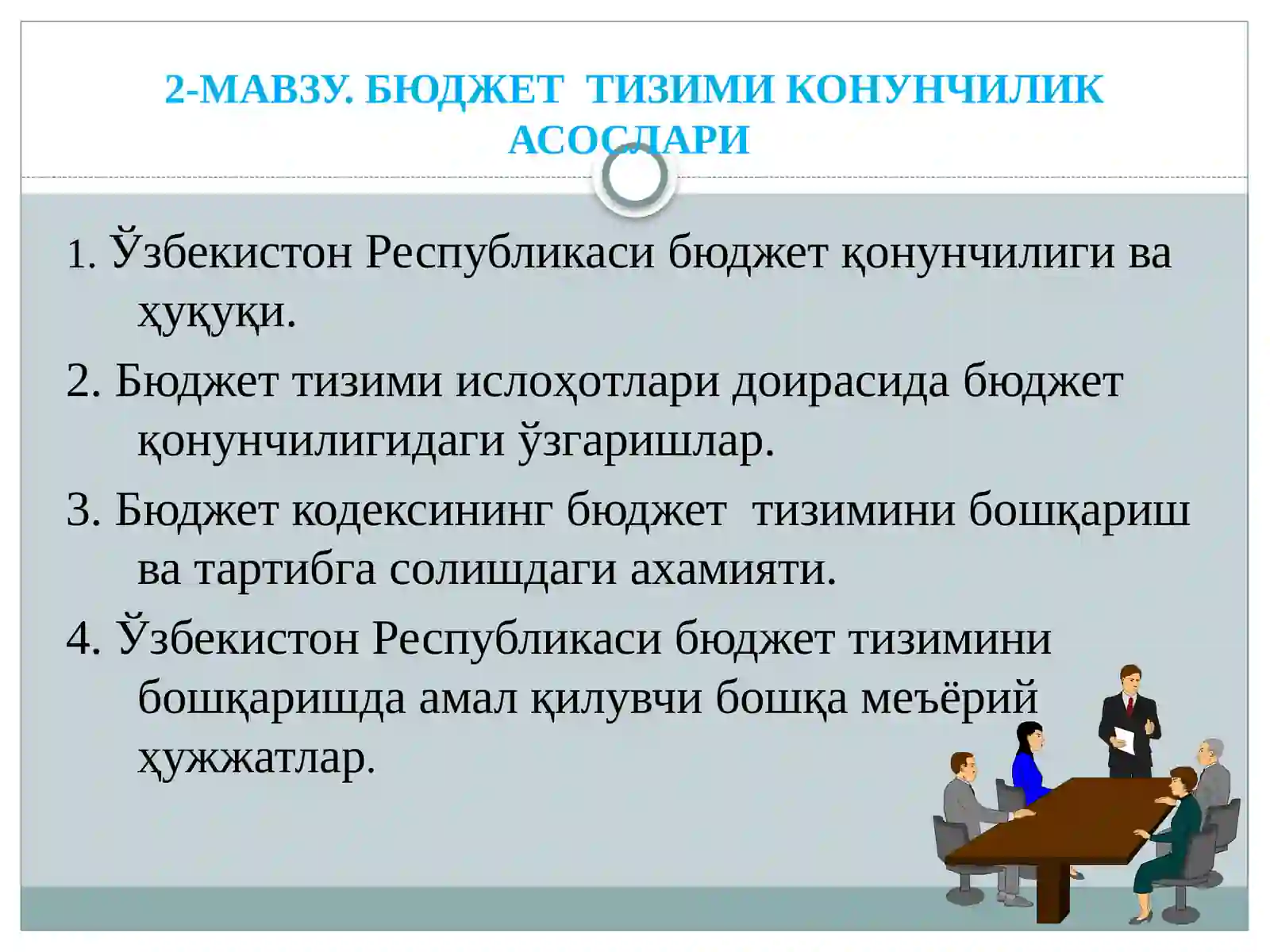 2-МАВЗУ. БЮДЖЕТ ТИЗИМИ КОНУНЧИЛИК АСОСЛАРИ

1. Ўзбекистон Республикаси бюджет қонунчилиги ва ҳуқуқи.

2. Бюджет тизими ислоҳотлари доирасида бюджет қонунчилигидаги ўзгаришлар.

3. Бюджет кодексининг бюджет тизимини бошқариш ва тартибга солишдаги ахамияти.

4. Ўзбекистон Республикаси бюджет тизимини бошқаришда амал қилувчи бошқа меъёрий ҳужжатлар.